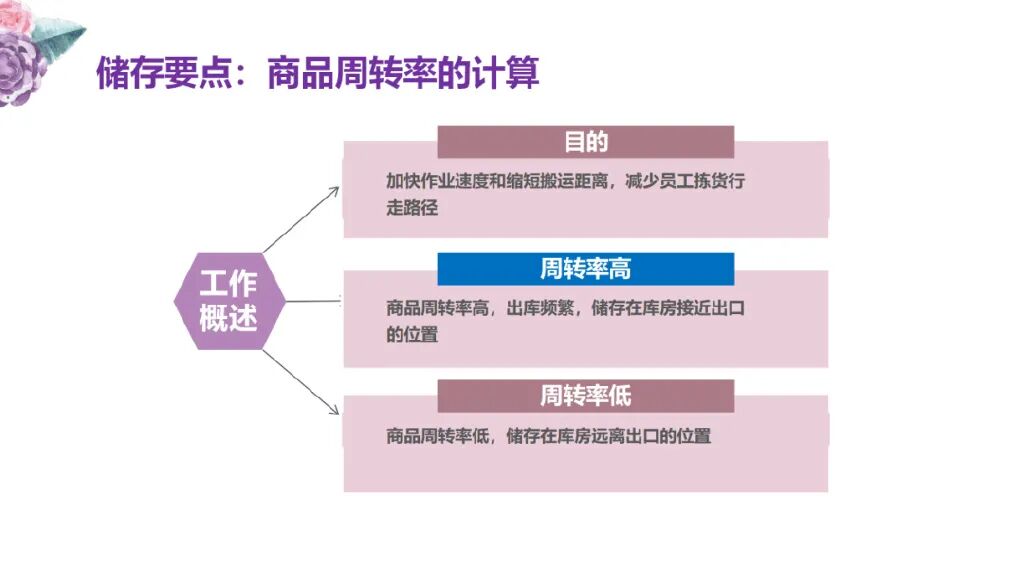 储存要点：商品周转率的计算

工作概述

目的

加快作业速度和缩短搬运距离，减少员工拣货行走路径

周转率高

商品周转率高，出库频繁，储存在库房接近出口的位置

周转率低

商品周转率低，储存在库房远离出口的位置